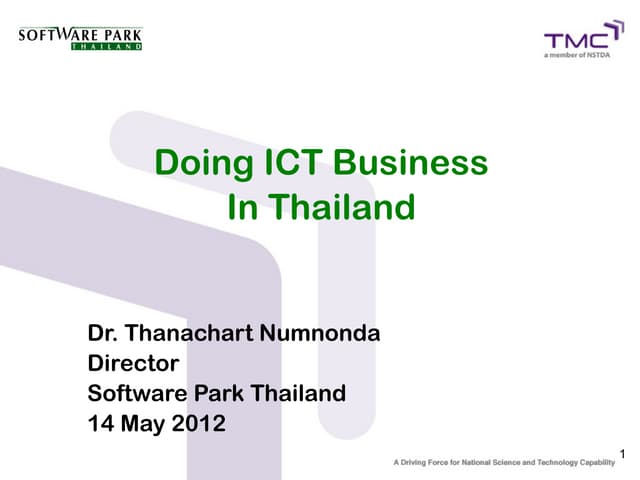 SOFTWARE PARK
THAILAND

TMC
a member of NSTDA

Doing ICT Business
In Thailand

Dr. Thanachart Numnonda
Director
Software Park Thailand
14 May 2012

1

A Driving Force for National Science and Technology Capability